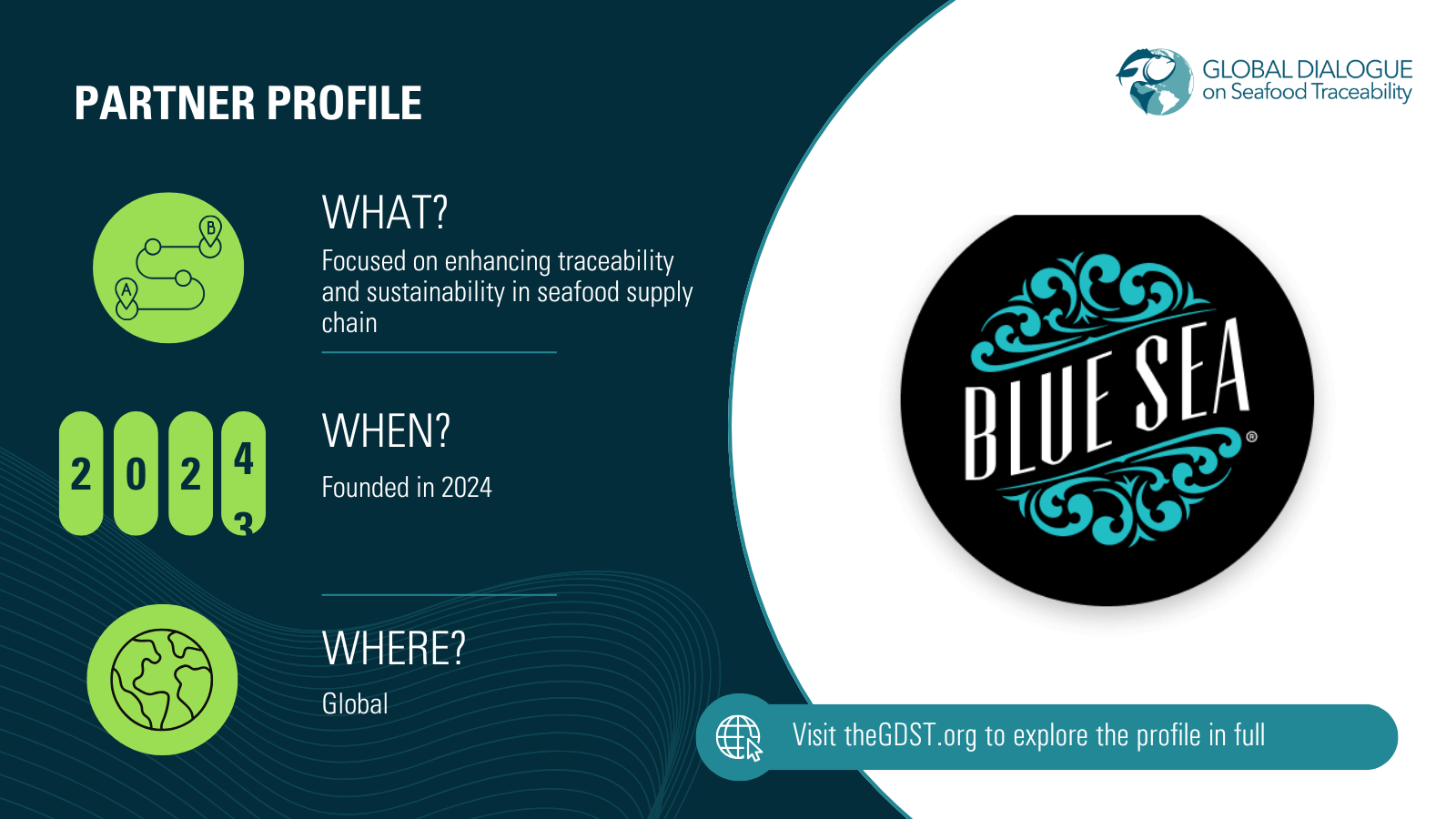 PARTNER PROFILE

GLOBAL DIALOGUE on Seafood Traceability

B
A

WHAT?
Focused on enhancing traceability and sustainability in seafood supply chain

2 0 2 4 3

WHEN?
Founded in 2024

WHERE?
Global

BLUE SEA ®

Visit theGDST.org to explore the profile in full